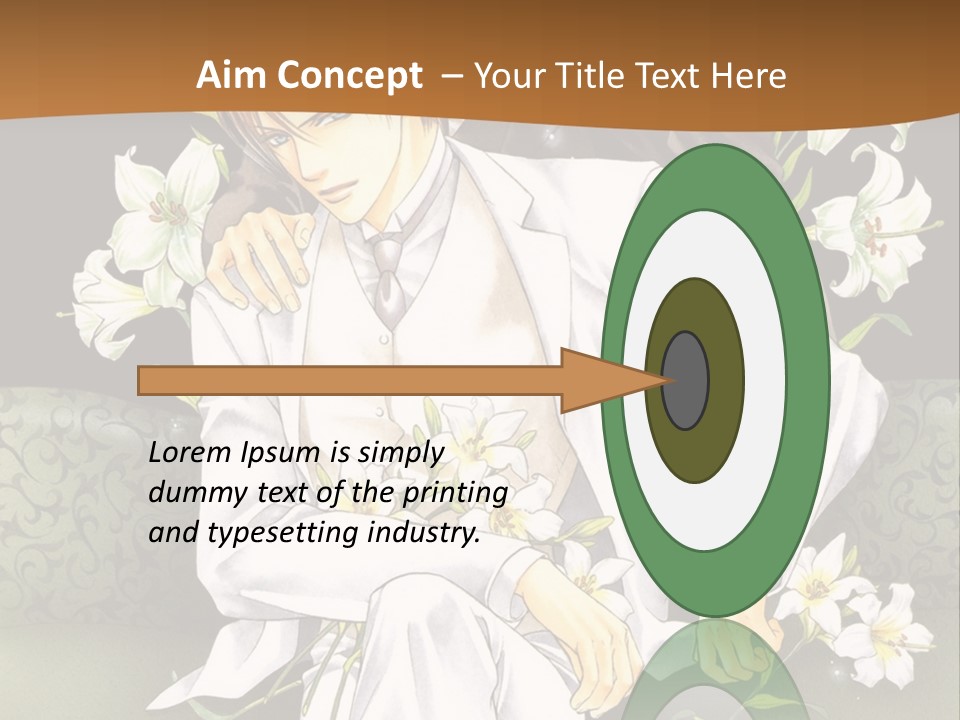 Aim Concept – Your Title Text Here

Lorem Ipsum is simply dummy text of the printing and typesetting industry.